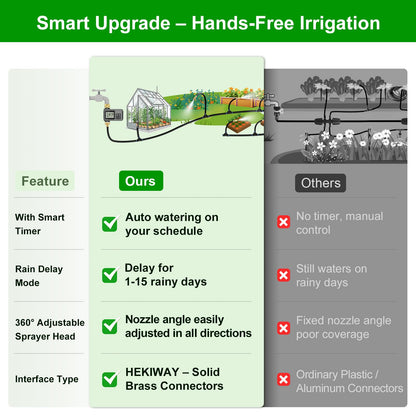 Smart Upgrade – Hands-Free Irrigation

| Feature | Ours | Others |
|---|---|---|
| With Smart Timer | Auto watering on your schedule | No timer, manual control |
| Rain Delay Mode | Delay for 1-15 rainy days | Still waters on rainy days |
| 360° Adjustable Sprayer Head | Nozzle angle easily adjusted in all directions | Fixed nozzle angle poor coverage |
| Interface Type | HEKIWAY – Solid Brass Connectors | Ordinary Plastic / Aluminum Connectors |